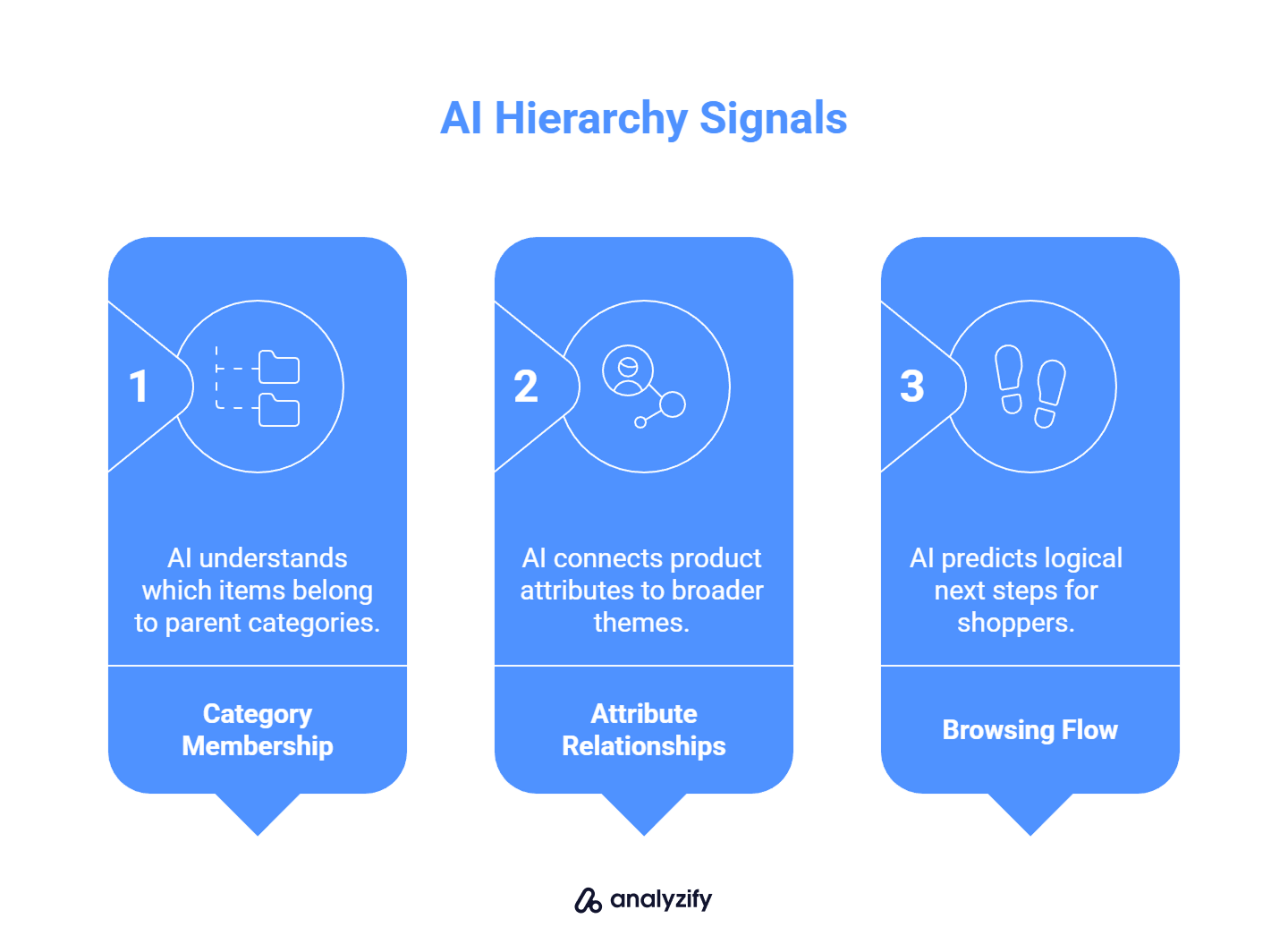 AI Hierarchy Signals

1

AI understands which items belong to parent categories.

Category Membership

2

AI connects product attributes to broader themes.

Attribute Relationships

3

AI predicts logical next steps for shoppers.

Browsing Flow

analyzify